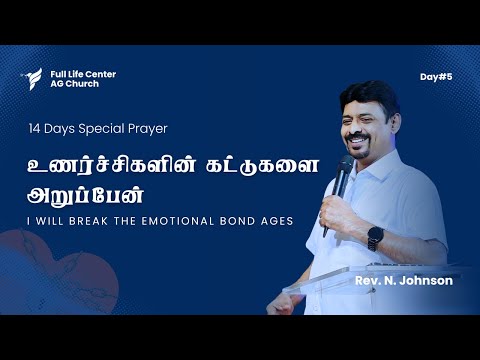 Full Life Center
AG Church

Day#5

14 Days Special Prayer

உணர்ச்சிகளின் கட்டுகளை அறுப்பேன்

I WILL BREAK THE EMOTIONAL BOND AGES

Rev. N. Johnson